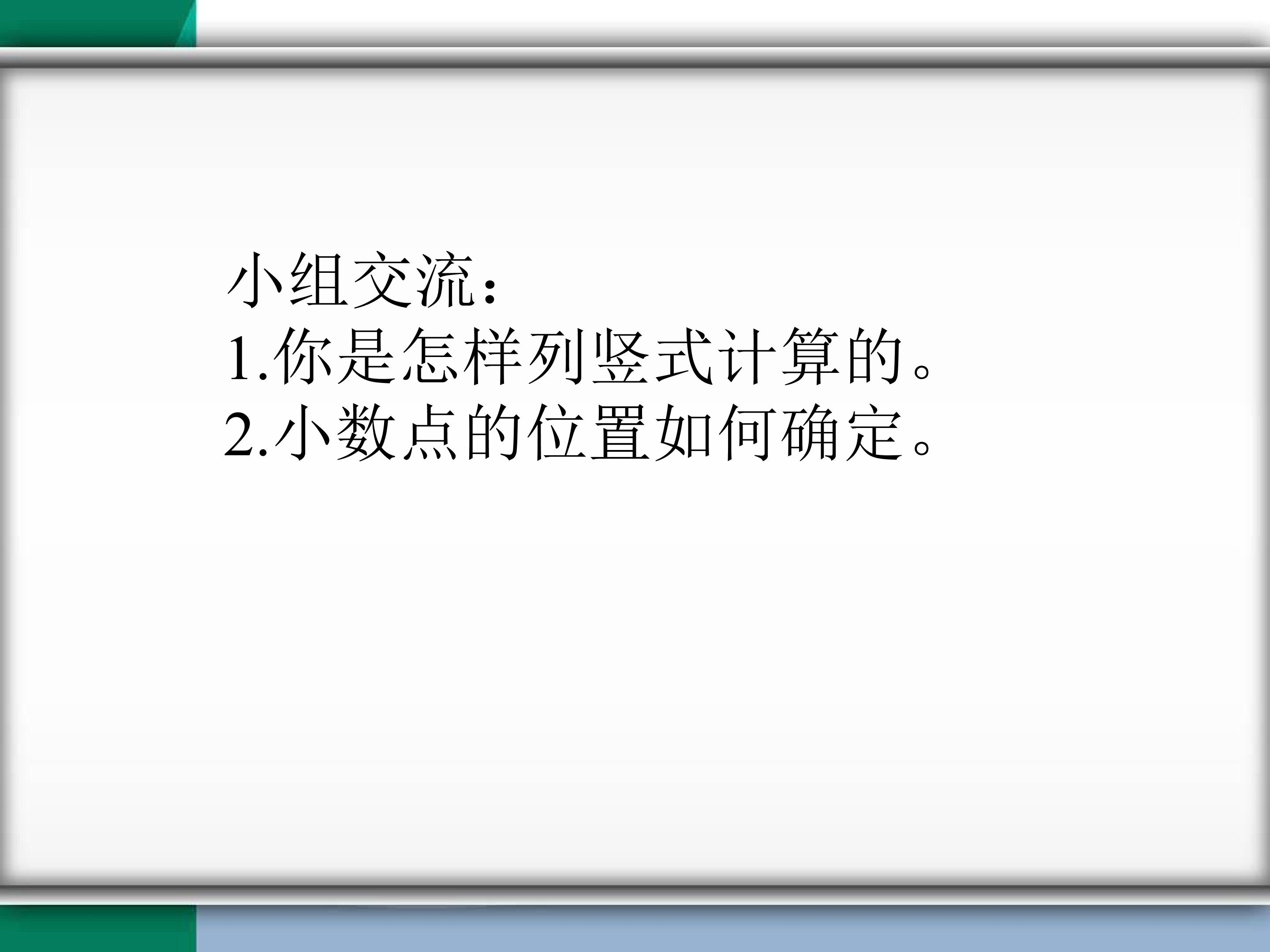 小组交流：
1.你是怎样列竖式计算的。
2.小数点的位置如何确定。